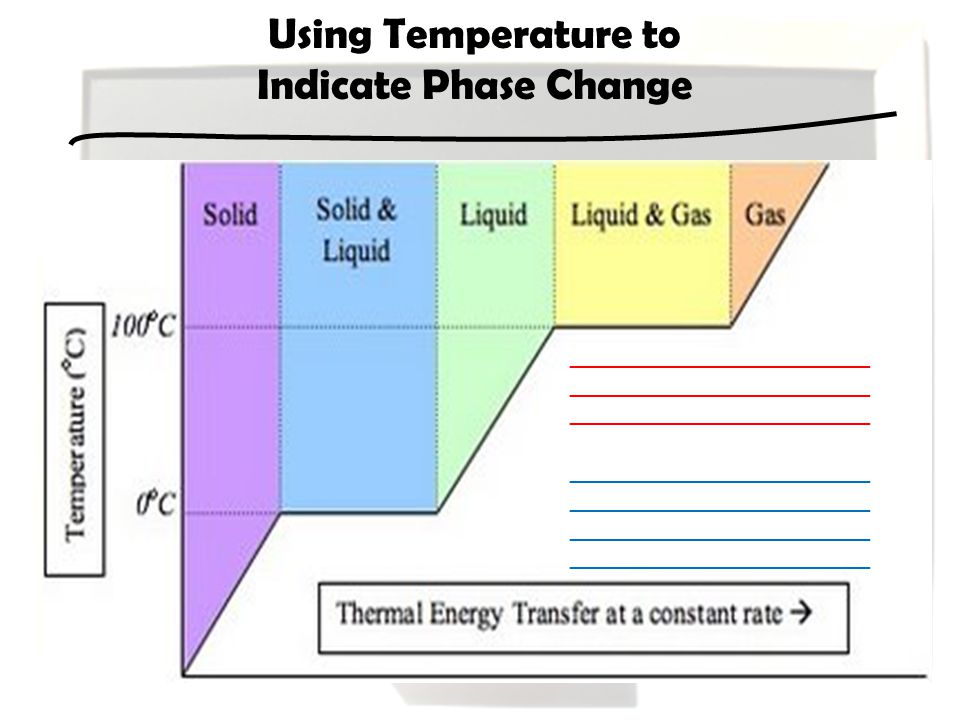 Using Temperature to Indicate Phase Change

Solid

Solid & Liquid

Liquid

Liquid & Gas

Gas

Temperature (°C)

100°C

0°C

Thermal Energy Transfer at a constant rate →